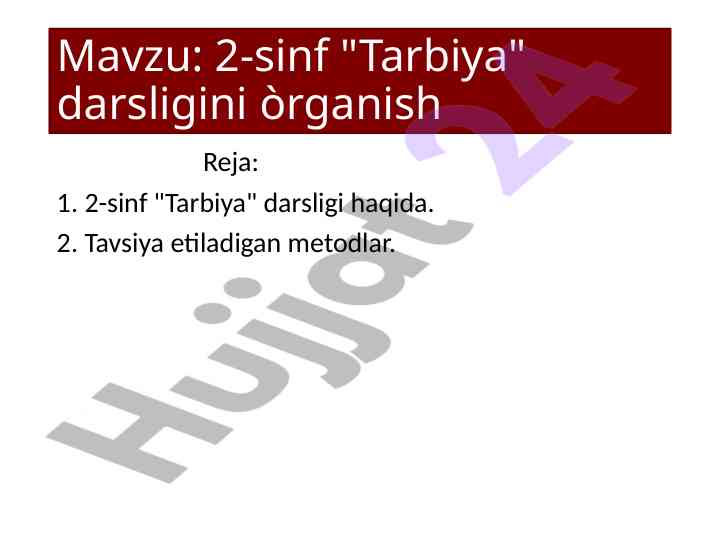 Mavzu: 2-sinf "Tarbiya" darsligini òrganish

Reja:

1. 2-sinf "Tarbiya" darsligi haqida.

2. Tavsiya etiladigan metodlar.

Hujjat 24